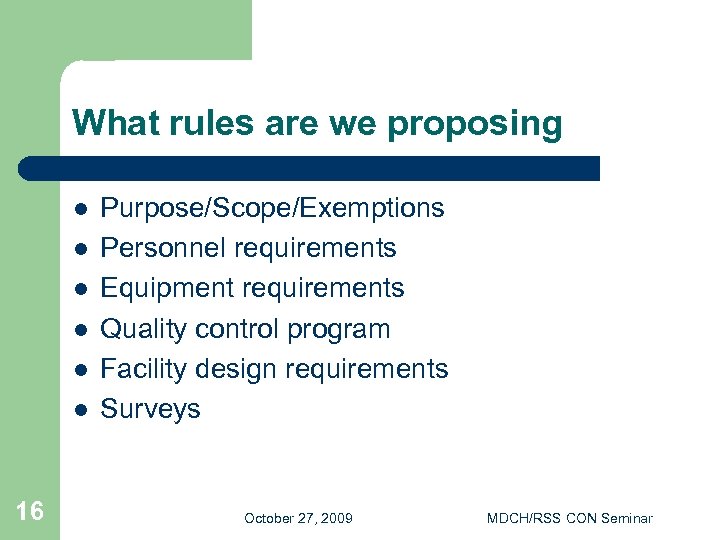 What rules are we proposing

- Purpose/Scope/Exemptions
- Personnel requirements
- Equipment requirements
- Quality control program
- Facility design requirements
- Surveys

16

October 27, 2009

MDCH/RSS CON Seminar